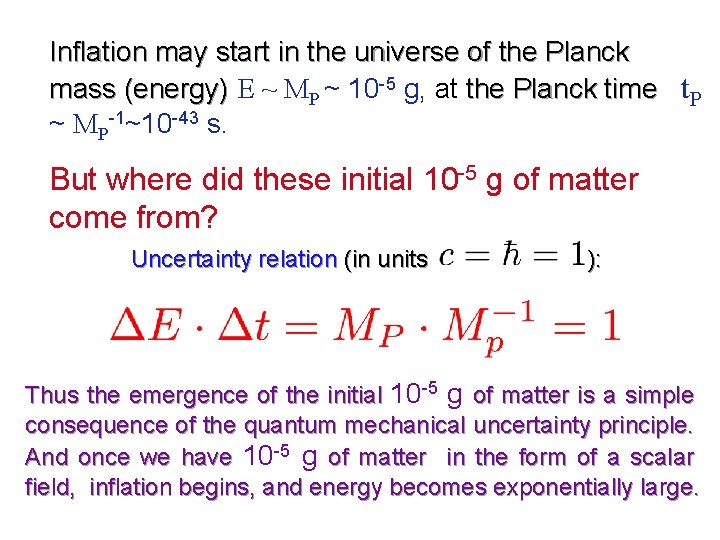 Inflation may start in the universe of the Planck mass (energy) $E \sim M_P \sim 10^{-5}$ g, at the Planck time $t_P \sim M_P^{-1} \sim 10^{-43}$ s.

But where did these initial $10^{-5}$ g of matter come from?

Uncertainty relation (in units $c = \hbar = 1$):

$\Delta E \cdot \Delta t = M_P \cdot M_p^{-1} = 1$

Thus the emergence of the initial $10^{-5}$ g of matter is a simple consequence of the quantum mechanical uncertainty principle. And once we have $10^{-5}$ g of matter in the form of a scalar field, inflation begins, and energy becomes exponentially large.